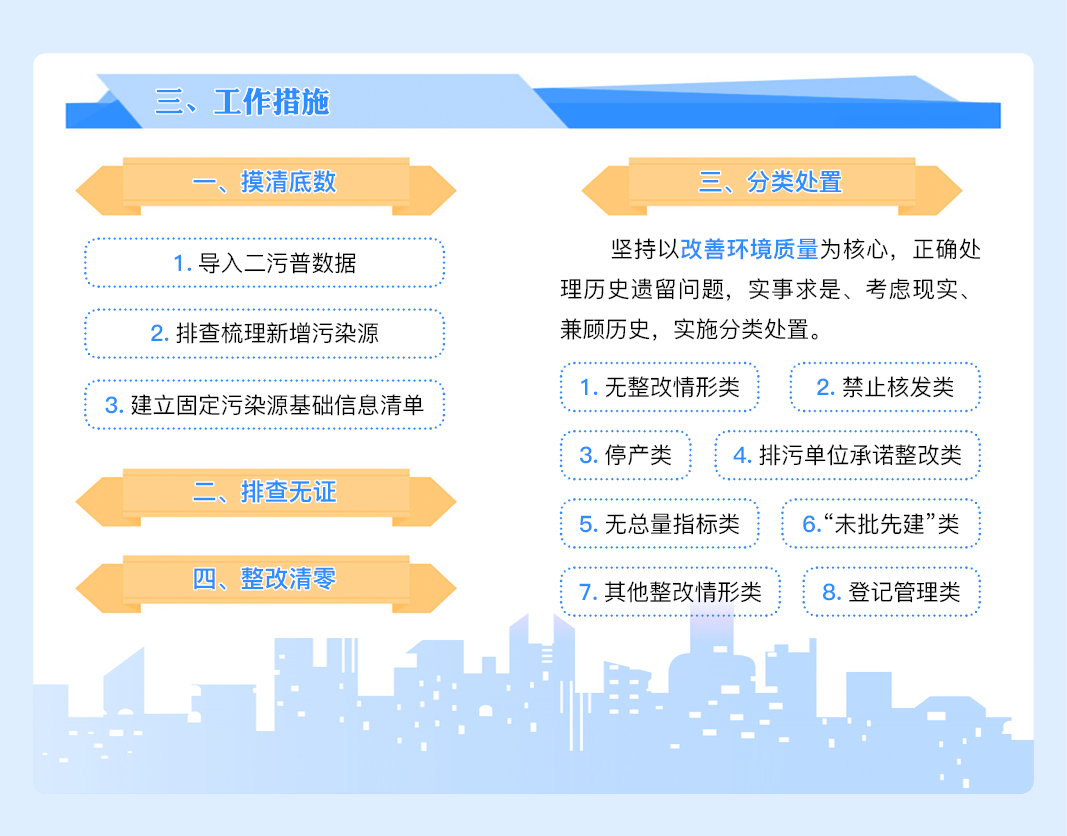 三、工作措施

一、摸清底数

1. 导入二污普数据

2. 排查梳理新增污染源

3. 建立固定污染源基础信息清单

二、排查无证

四、整改清零

三、分类处置

坚持以改善环境质量为核心，正确处理历史遗留问题，实事求是、考虑现实、兼顾历史，实施分类处置。

1. 无整改情形类

2. 禁止核发类

3. 停产类

4. 排污单位承诺整改类

5. 无总量指标类

6.“未批先建”类

7. 其他整改情形类

8. 登记管理类